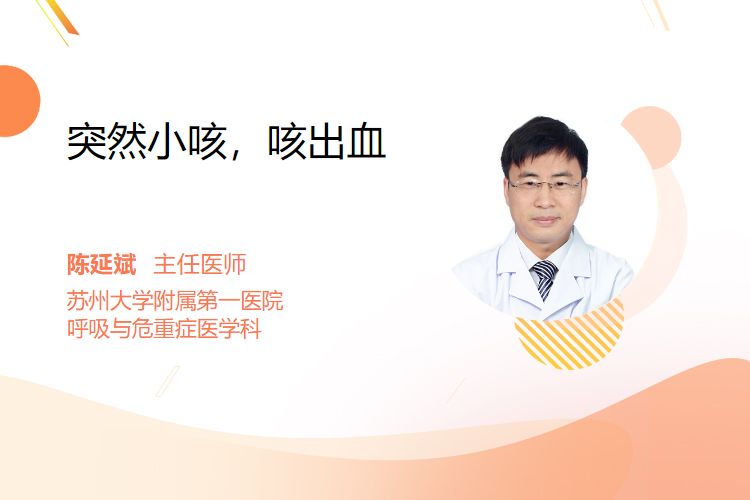 突然小咳，咳出血

陈延斌 主任医师
苏州大学附属第一医院
呼吸与危重症医学科